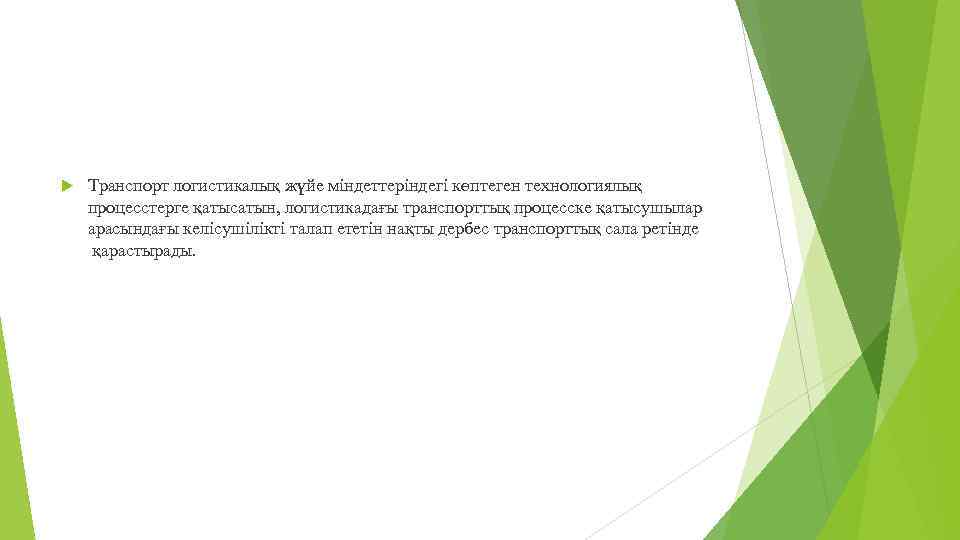 Транспорт логистикалық жүйе міндеттеріндегі көптеген технологиялық процесстерге қатысатын, логистикадағы транспорттық процесске қатысушылар арасындағы келісушілікті талап ететін нақты дербес транспорттық сала ретінде қарастырады.